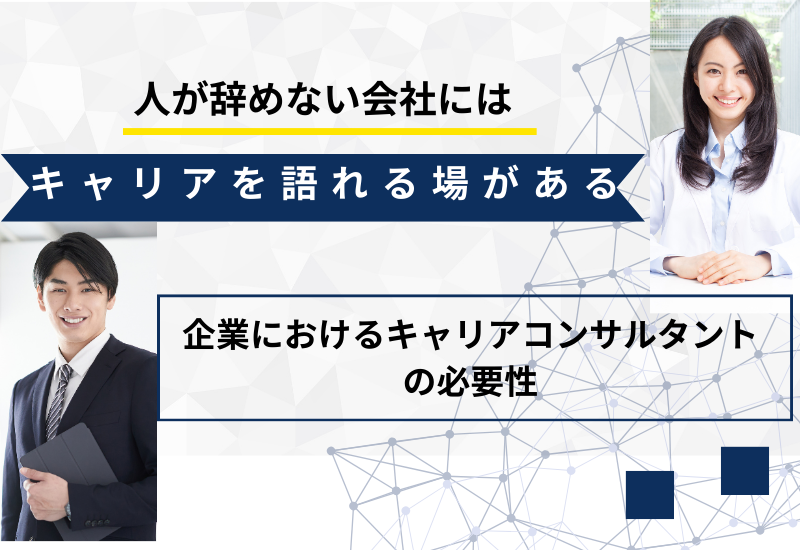 人が辞めない会社には

キャリアを語れる場がある

企業におけるキャリアコンサルタントの必要性